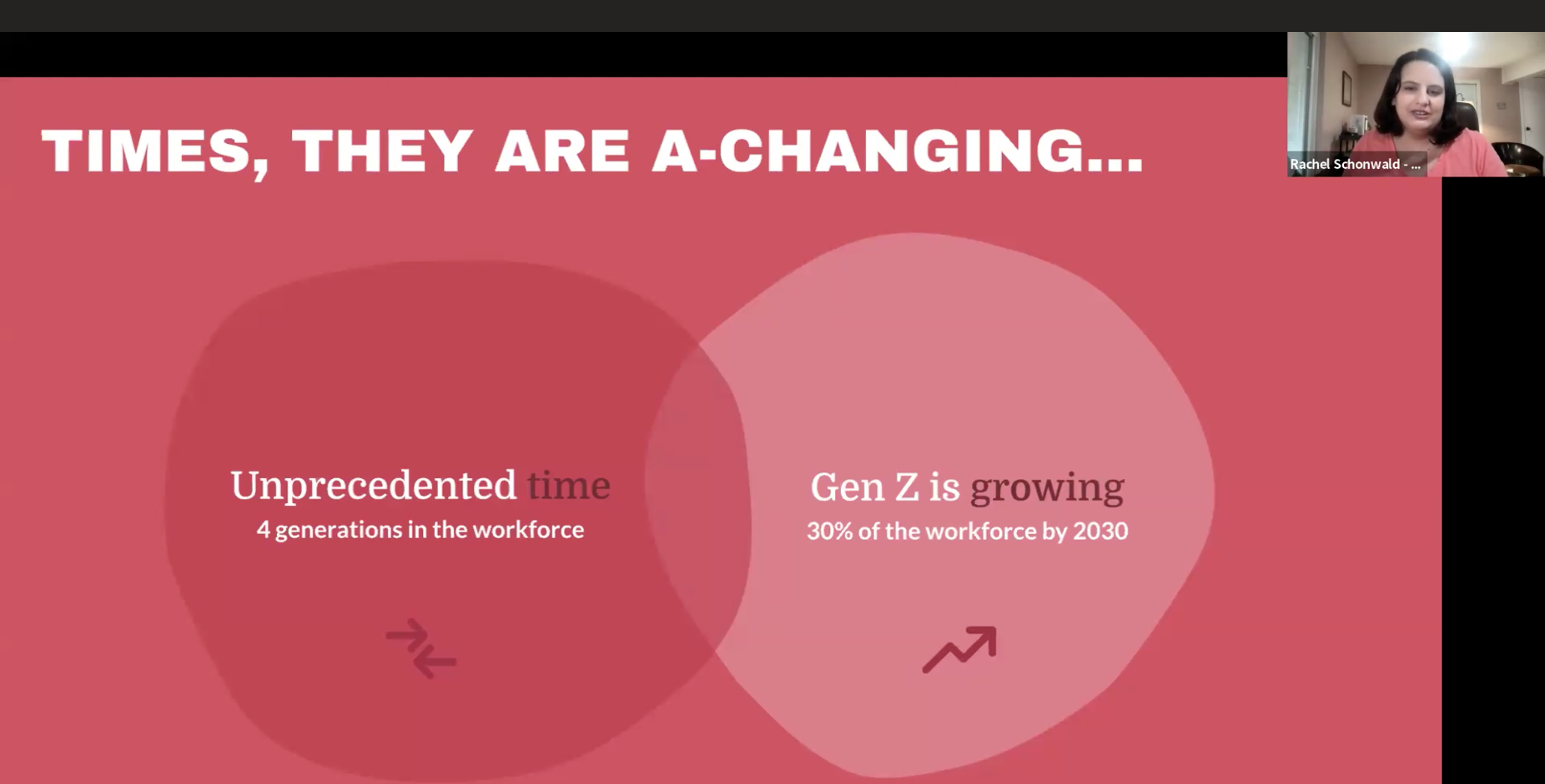 TIMES, THEY ARE A-CHANGING...

Rachel Schonwald - ...

Unprecedented time
4 generations in the workforce

Gen Z is growing
30% of the workforce by 2030